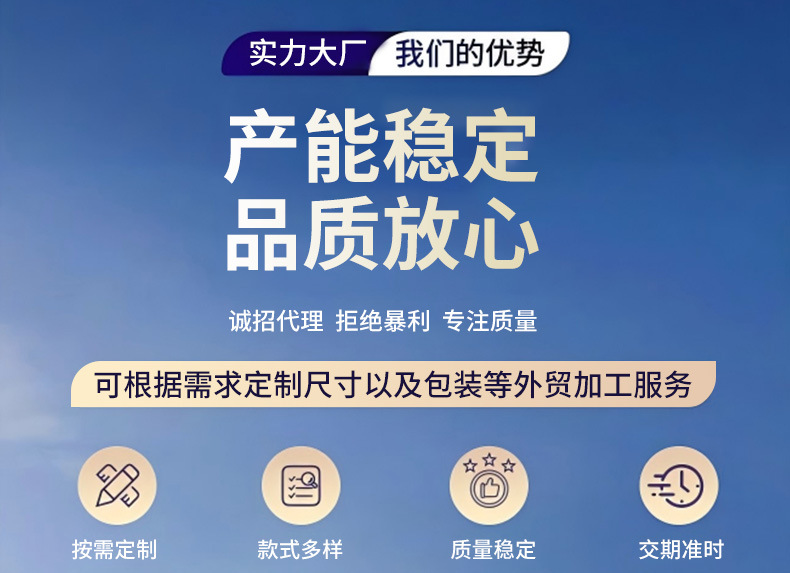 实力大厂 我们的优势

产能稳定
品质放心

诚招代理 拒绝暴利 专注质量

可根据需求定制尺寸以及包装等外贸加工服务

按需定制

款式多样

质量稳定

交期准时